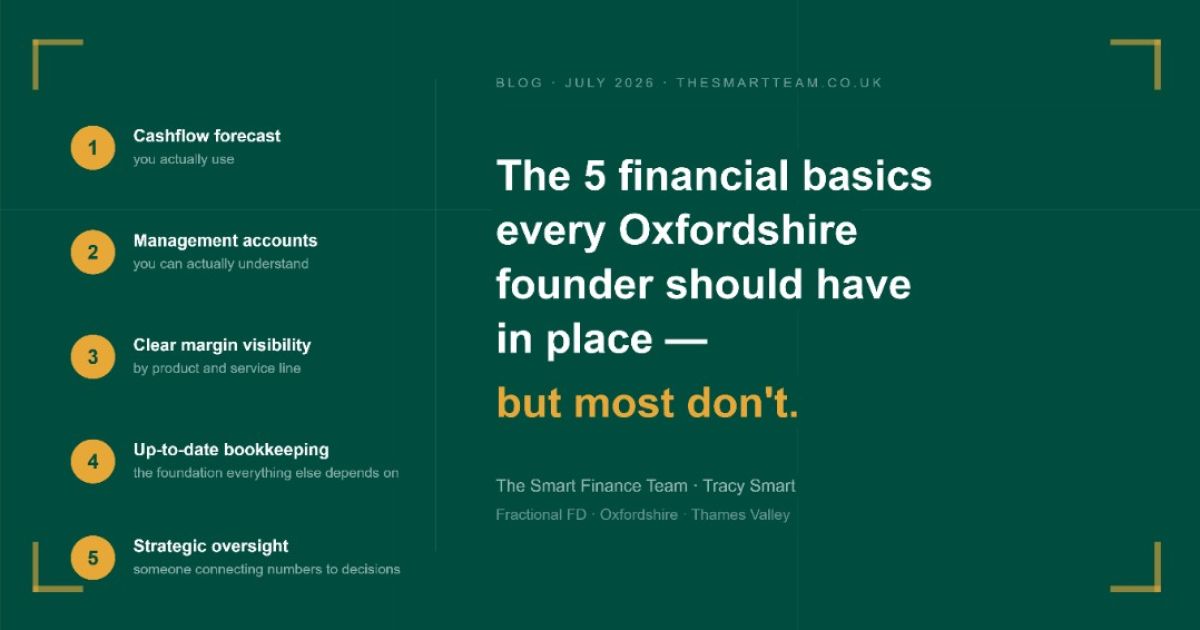 1 Cashflow forecast
you actually use

2 Management accounts
you can actually understand

3 Clear margin visibility
by product and service line

4 Up-to-date bookkeeping
the foundation everything else depends on

5 Strategic oversight
someone connecting numbers to decisions

BLOG · JULY 2026 · THESMARTTEAM.CO.UK

The 5 financial basics every Oxfordshire founder should have in place —

but most don't.

The Smart Finance Team · Tracy Smart

Fractional FD · Oxfordshire · Thames Valley